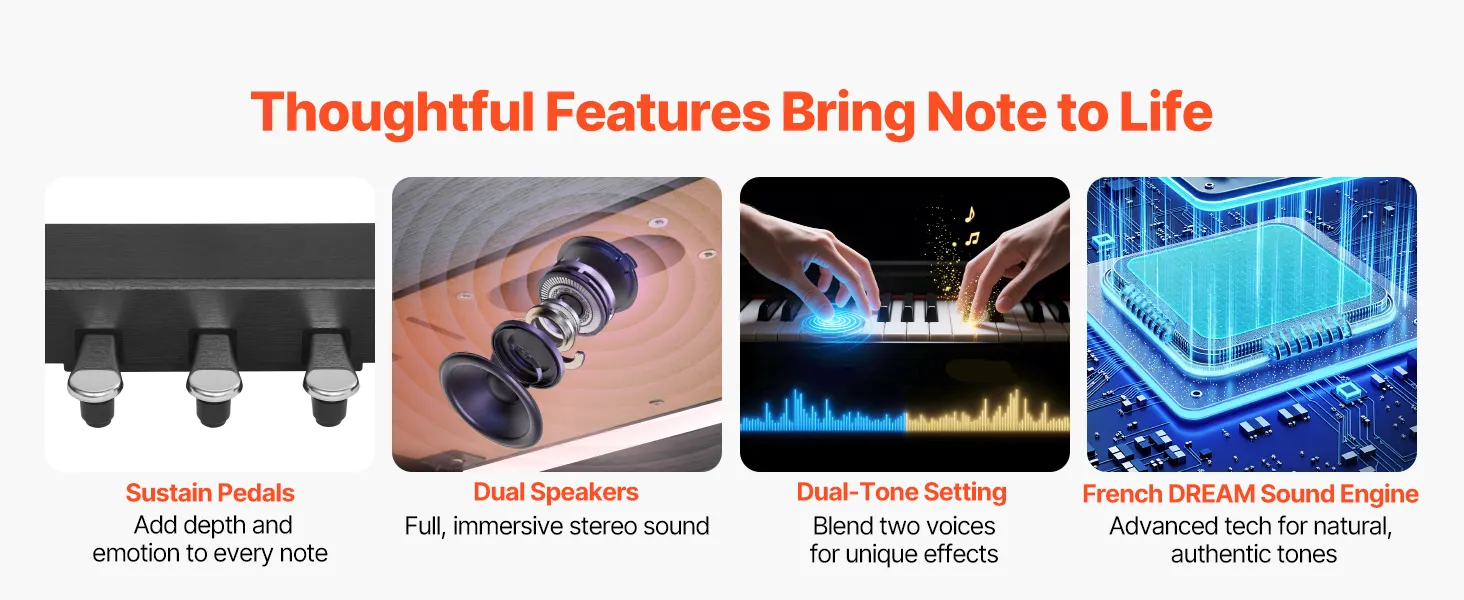 Thoughtful Features Bring Note to Life

Sustain Pedals
Add depth and emotion to every note

Dual Speakers
Full, immersive stereo sound

Dual-Tone Setting
Blend two voices for unique effects

French DREAM Sound Engine
Advanced tech for natural, authentic tones